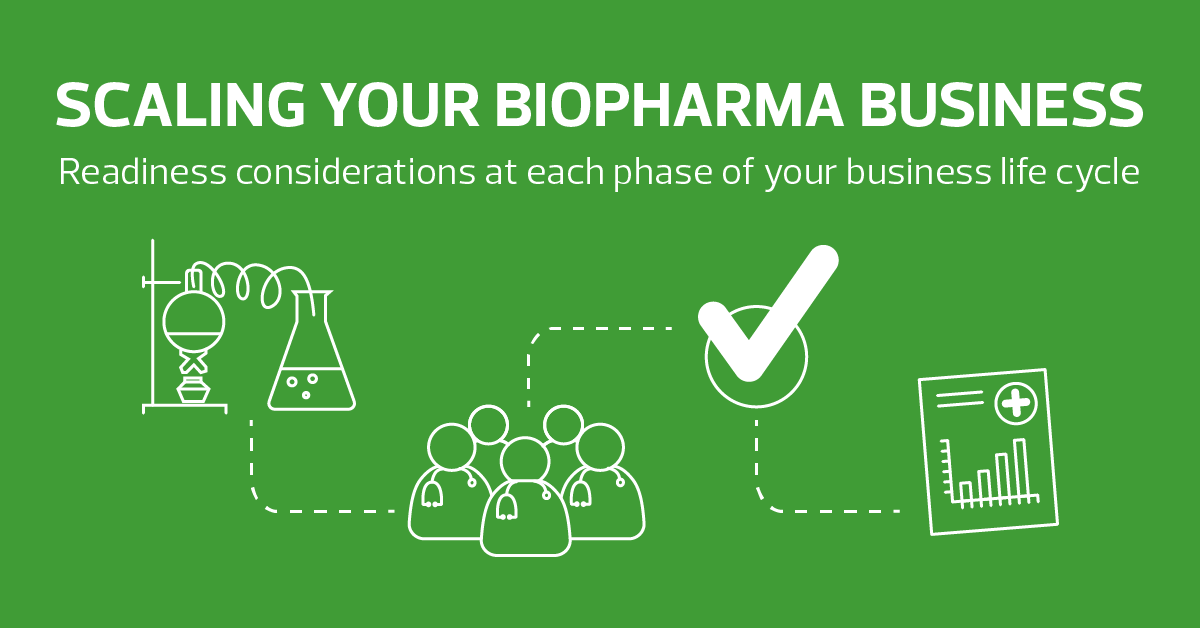 SCALING YOUR BIOPHARMA BUSINESS

Readiness considerations at each phase of your business life cycle